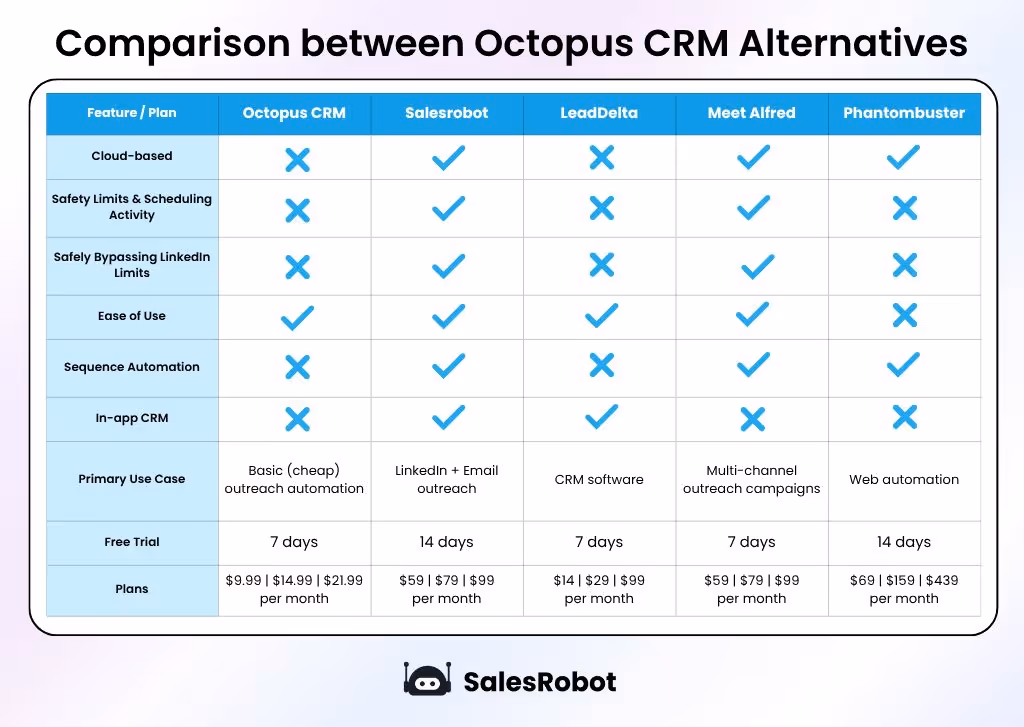 Comparison between Octopus CRM Alternatives

| Feature / Plan | Octopus CRM | Salesrobot | LeadDelta | Meet Alfred | Phantombuster |
|---|---|---|---|---|---|
| Cloud-based | ✗ | ✓ | ✗ | ✓ | ✓ |
| Safety Limits & Scheduling Activity | ✗ | ✓ | ✗ | ✓ | ✗ |
| Safely Bypassing LinkedIn Limits | ✗ | ✓ | ✗ | ✓ | ✗ |
| Ease of Use | ✓ | ✓ | ✓ | ✓ | ✗ |
| Sequence Automation | ✗ | ✓ | ✗ | ✓ | ✓ |
| In-app CRM | ✗ | ✓ | ✓ | ✗ | ✗ |
| Primary Use Case | Basic (cheap) outreach automation | LinkedIn + Email outreach | CRM software | Multi-channel outreach campaigns | Web automation |
| Free Trial | 7 days | 14 days | 7 days | 7 days | 14 days |
| Plans | \$9.99 \| \$14.99 \| \$21.99 per month | \$59 \| \$79 \| \$99 per month | \$14 \| \$29 \| \$99 per month | \$59 \| \$79 \| \$99 per month | \$69 \| \$159 \| \$439 per month |

SalesRobot